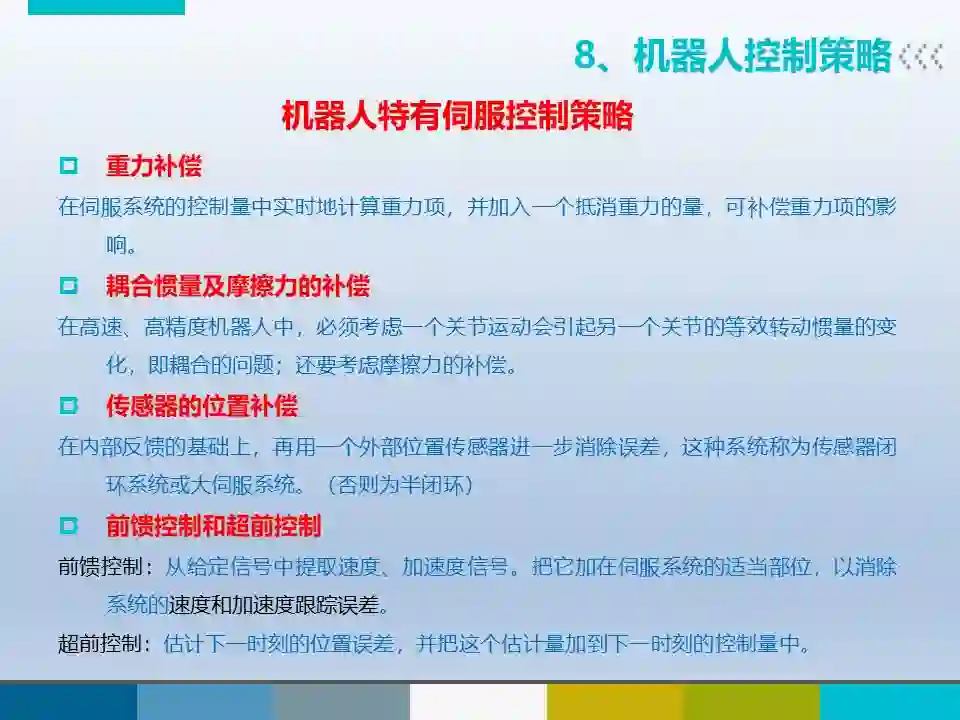 8、机器人控制策略

机器人特有伺服控制策略

重力补偿

在伺服系统的控制量中实时地计算重力项，并加入一个抵消重力的量，可补偿重力项的影响。

耦合惯量及摩擦力的补偿

在高速、高精度机器人中，必须考虑一个关节运动会引起另一个关节的等效转动惯量的变化，即耦合的问题；还要考虑摩擦力的补偿。

传感器的位置补偿

在内部反馈的基础上，再用一个外部位置传感器进一步消除误差，这种系统称为传感器闭环系统或大伺服系统。（否则为半闭环）

前馈控制和超前控制

前馈控制：从给定信号中提取速度、加速度信号。把它加在伺服系统的适当部位，以消除系统的速度和加速度跟踪误差。

超前控制：估计下一时刻的位置误差，并把这个估计量加到下一时刻的控制量中。